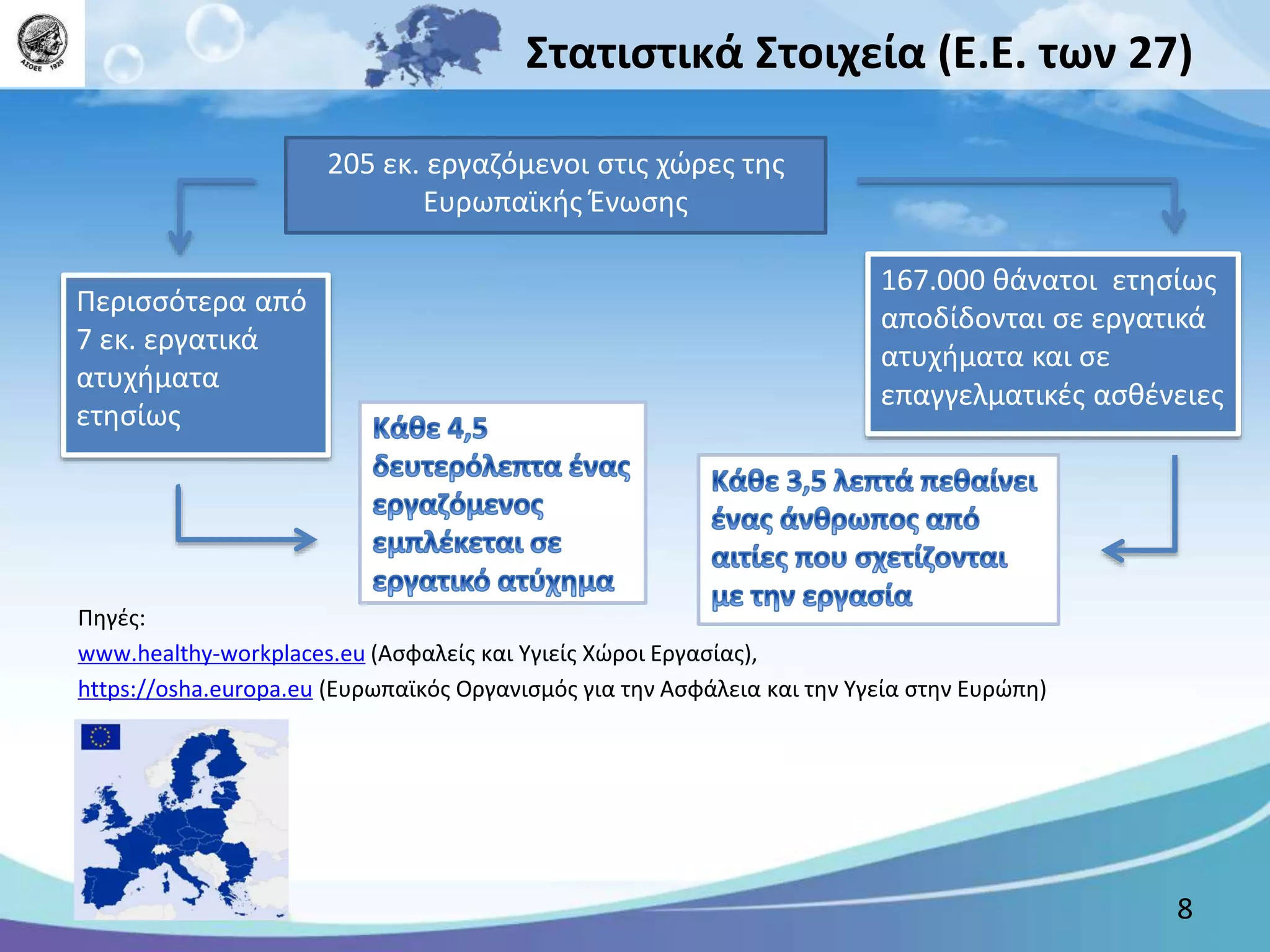 ΑΣΟΕΕ 1920

Στατιστικά Στοιχεία (Ε.Ε. των 27)

205 εκ. εργαζόμενοι στις χώρες της Ευρωπαϊκής Ένωσης

Περισσότερα από 7 εκ. εργατικά ατυχήματα ετησίως

167.000 θάνατοι ετησίως αποδίδονται σε εργατικά ατυχήματα και σε επαγγελματικές ασθένειες

Κάθε 4,5 δευτερόλεπτα ένας εργαζόμενος εμπλέκεται σε εργατικό ατύχημα

Κάθε 3,5 λεπτά πεθαίνει ένας άνθρωπος από αιτίες που σχετίζονται με την εργασία

Πηγές:
www.healthy-workplaces.eu (Ασφαλείς και Υγιείς Χώροι Εργασίας),
https://osha.europa.eu (Ευρωπαϊκός Οργανισμός για την Ασφάλεια και την Υγεία στην Ευρώπη)

8